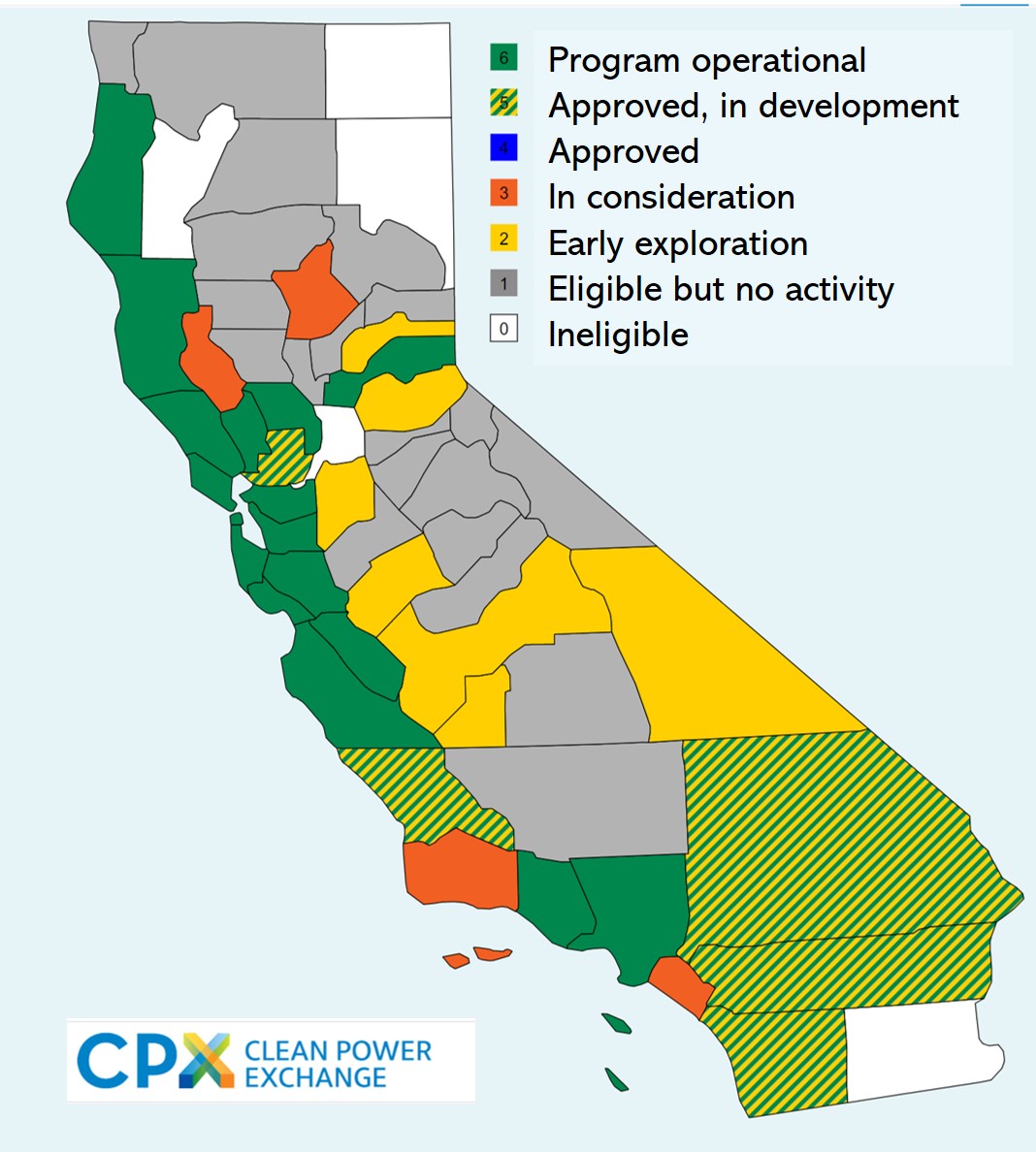 6 Program operational
5 Approved, in development
4 Approved
3 In consideration
2 Early exploration
1 Eligible but no activity
0 Ineligible

CPX CLEAN POWER EXCHANGE